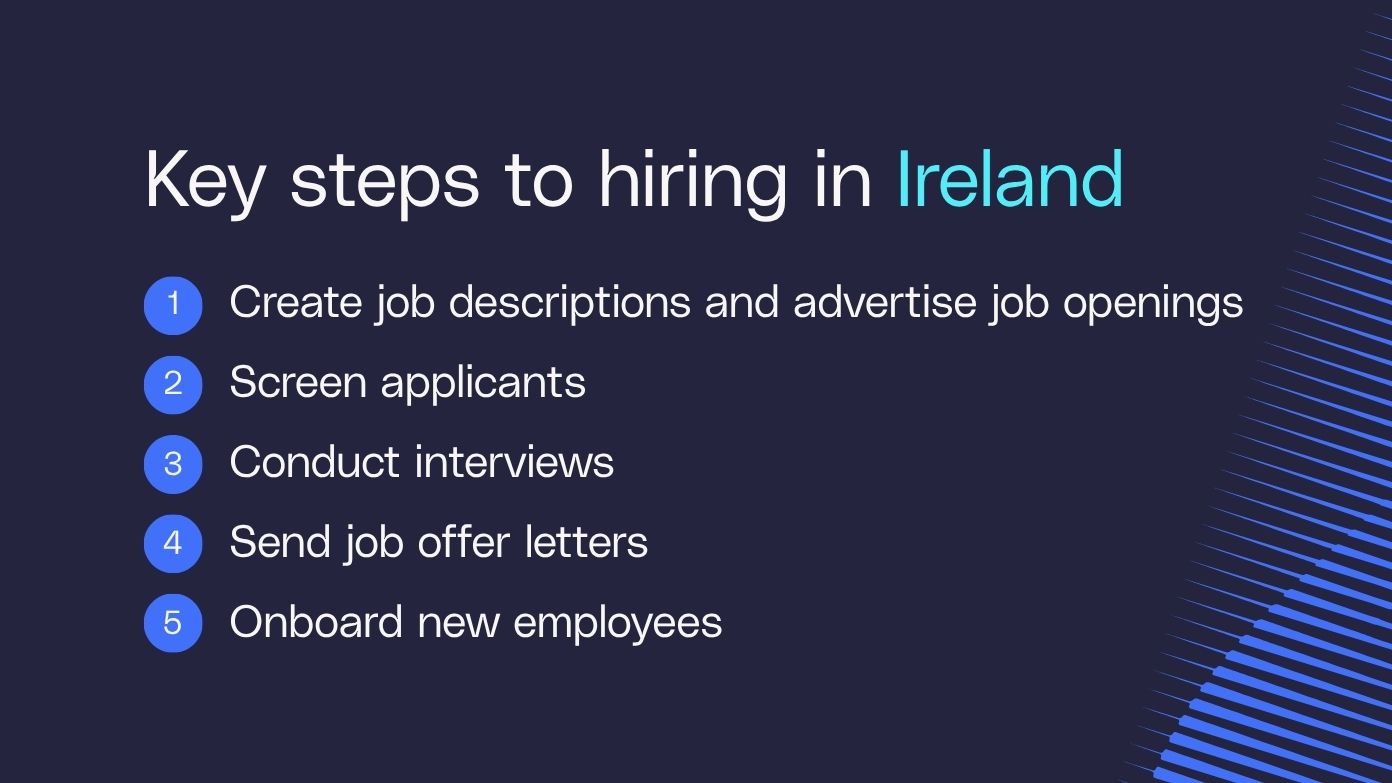 Key steps to hiring in Ireland

1 Create job descriptions and advertise job openings
2 Screen applicants
3 Conduct interviews
4 Send job offer letters
5 Onboard new employees